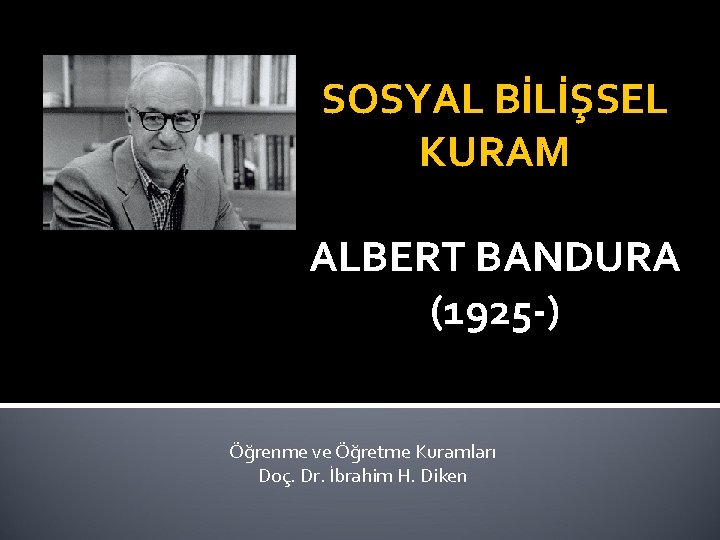 SOSYAL BİLİŞSEL KURAM

ALBERT BANDURA (1925-)

Öğrenme ve Öğretme Kuramları
Doç. Dr. İbrahim H. Diken